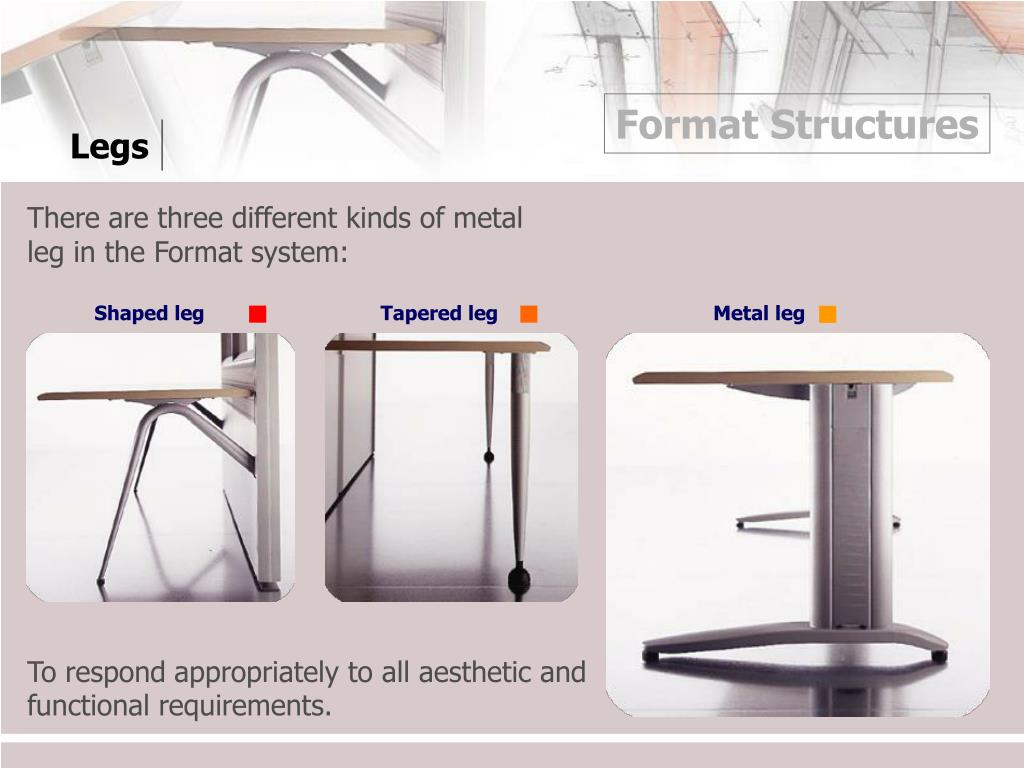 Legs

Format Structures

There are three different kinds of metal leg in the Format system:

Shaped leg

Tapered leg

Metal leg

To respond appropriately to all aesthetic and functional requirements.